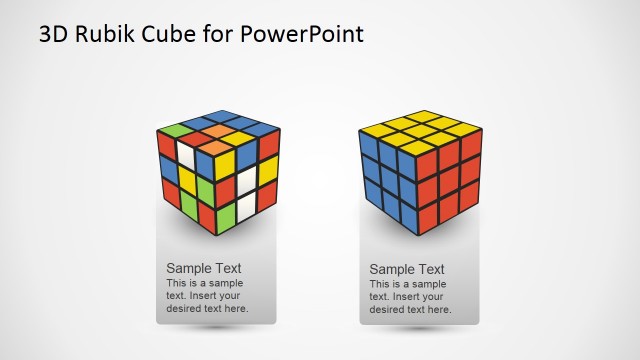 3D Rubik Cube for PowerPoint

Sample Text
This is a sample text. Insert your desired text here.

Sample Text
This is a sample text. Insert your desired text here.